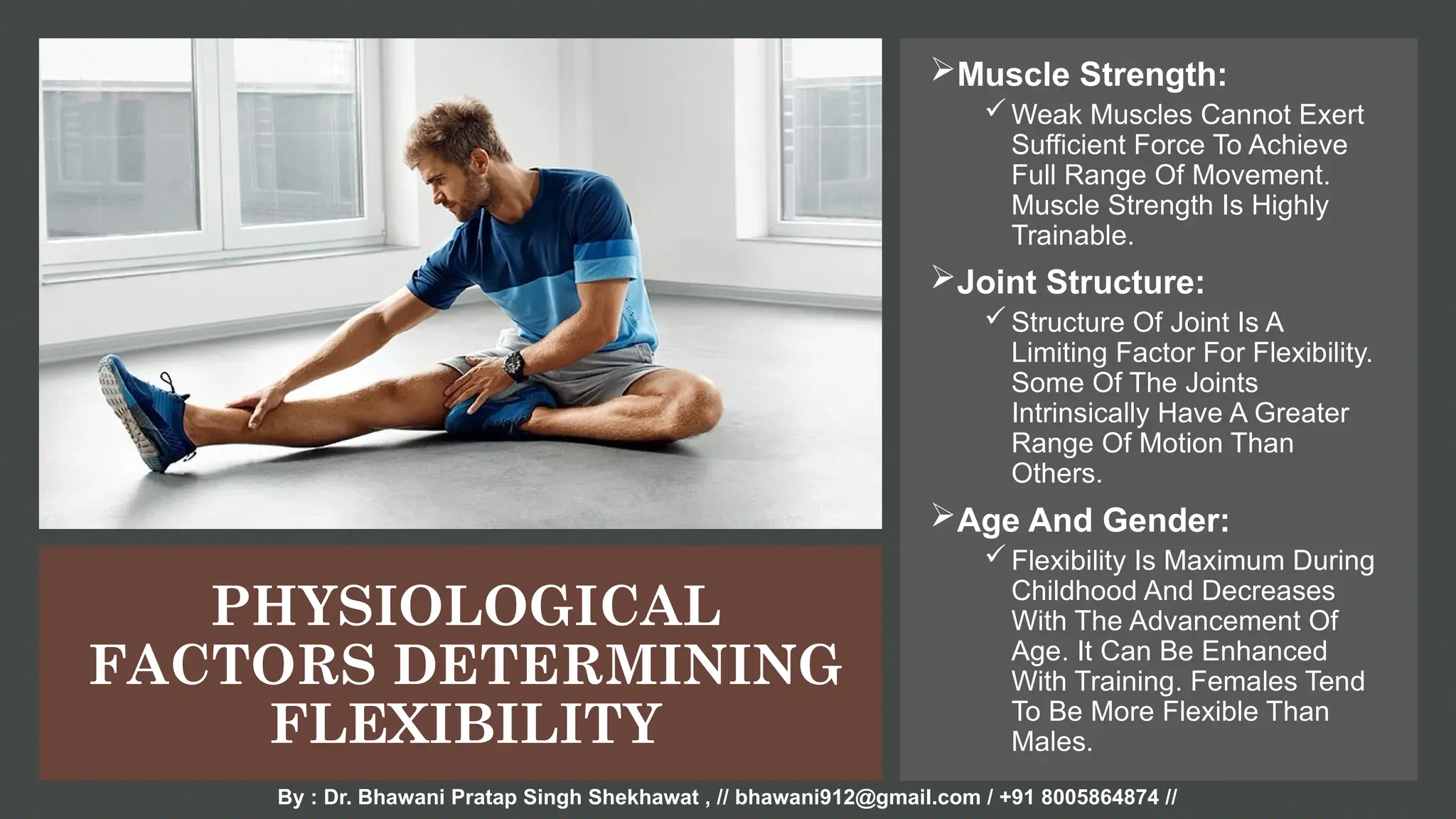 PHYSIOLOGICAL FACTORS DETERMINING FLEXIBILITY

➢ Muscle Strength:
✓ Weak Muscles Cannot Exert Sufficient Force To Achieve Full Range Of Movement. Muscle Strength Is Highly Trainable.

➢ Joint Structure:
✓ Structure Of Joint Is A Limiting Factor For Flexibility. Some Of The Joints Intrinsically Have A Greater Range Of Motion Than Others.

➢ Age And Gender:
✓ Flexibility Is Maximum During Childhood And Decreases With The Advancement Of Age. It Can Be Enhanced With Training. Females Tend To Be More Flexible Than Males.

By : Dr. Bhawani Pratap Singh Shekhawat , // bhawani912@gmail.com / +91 8005864874 //